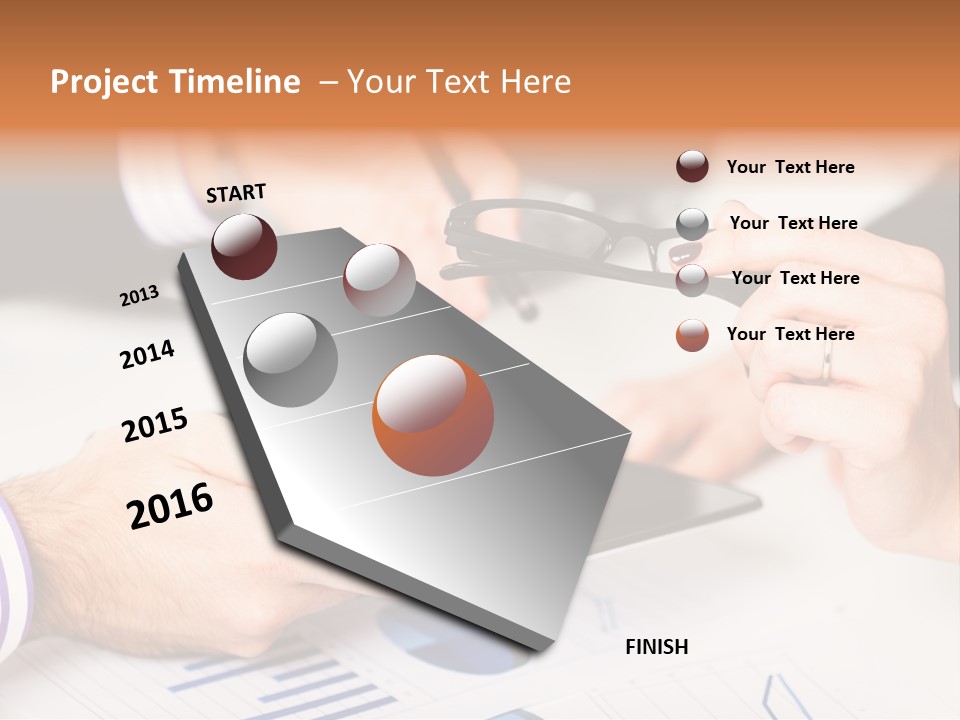 Project Timeline – Your Text Here

START

2013

2014

2015

2016

FINISH

Your Text Here

Your Text Here

Your Text Here

Your Text Here